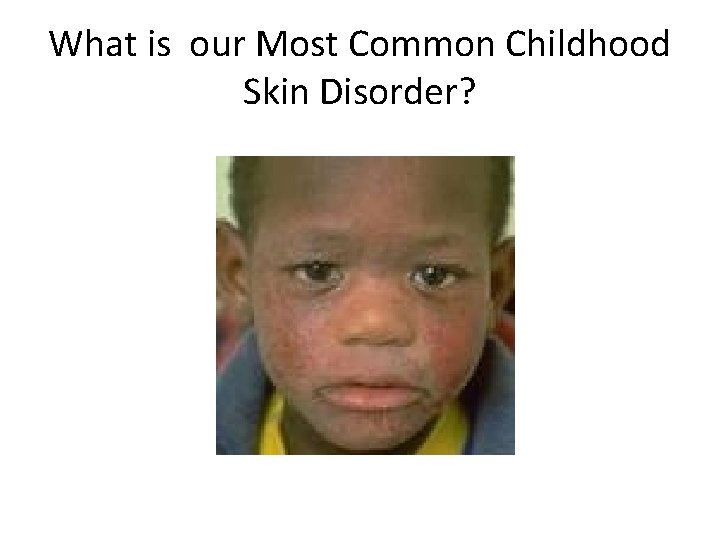 What is  our Most Common Childhood Skin Disorder?